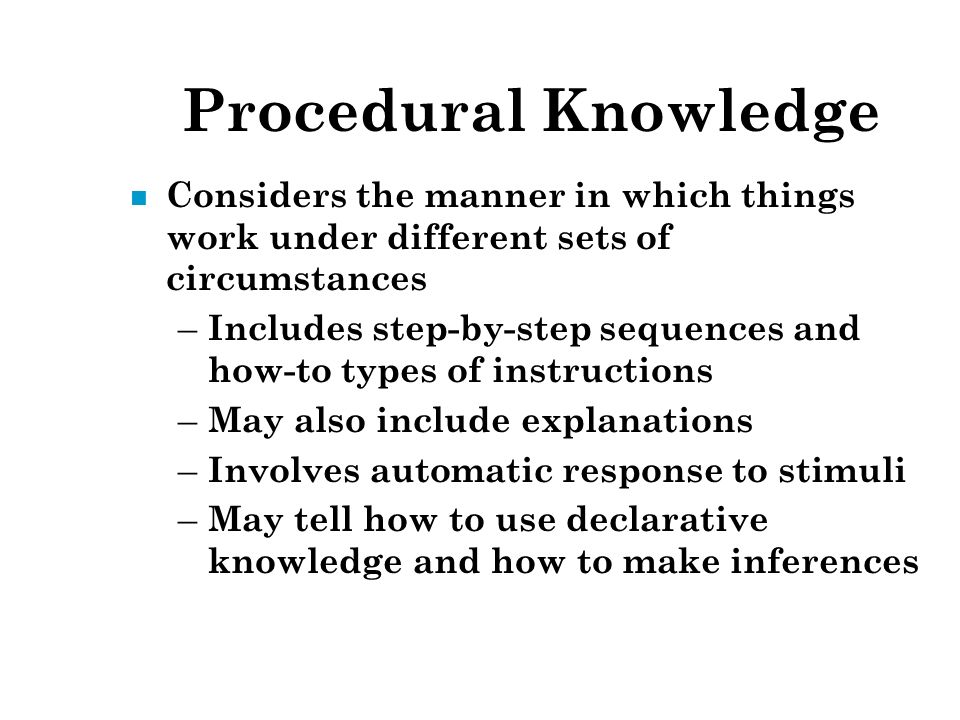 Procedural Knowledge

Considers the manner in which things work under different sets of circumstances

– Includes step-by-step sequences and how-to types of instructions
– May also include explanations
– Involves automatic response to stimuli
– May tell how to use declarative knowledge and how to make inferences